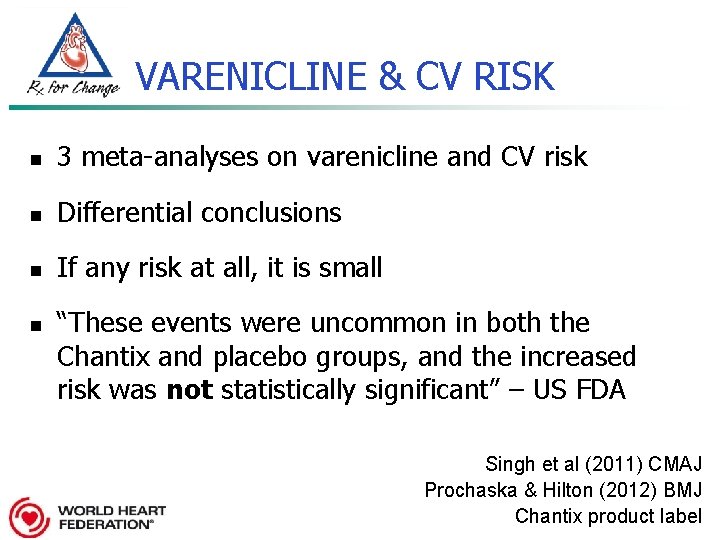 Rx for Change

VARENICLINE & CV RISK

• 3 meta-analyses on varenicline and CV risk

• Differential conclusions

• If any risk at all, it is small

• "These events were uncommon in both the Chantix and placebo groups, and the increased risk was not statistically significant" – US FDA

Singh et al (2011) CMAJ
Prochaska & Hilton (2012) BMJ
Chantix product label

WORLD HEART FEDERATION®